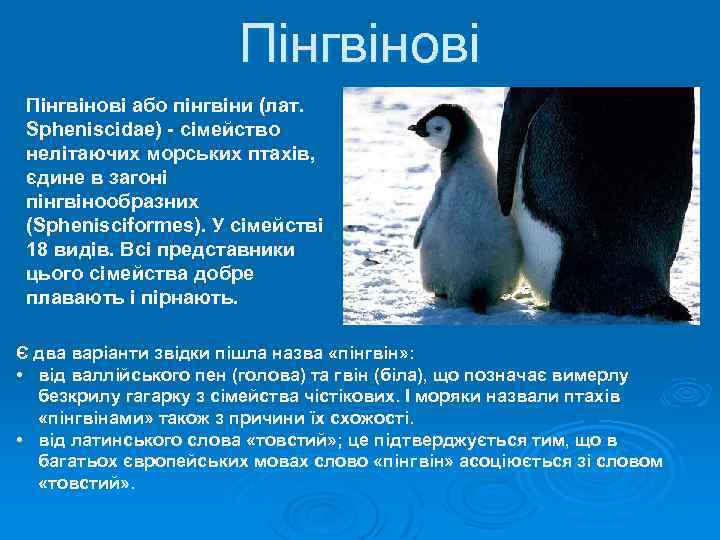 Пінгвінові

Пінгвінові або пінгвіни (лат. Spheniscidae) - сімейство нелітаючих морських птахів, єдине в загоні пінгвінообразних (Sphenisciformes). У сімействі 18 видів. Всі представники цього сімейства добре плавають і пірнають.

Є два варіанти звідки пішла назва «пінгвін»:
• від валлійського пен (голова) та гвін (біла), що позначає вимерлу безкрилу гагарку з сімейства чістікових. І моряки назвали птахів «пінгвінами» також з причини їх схожості.
• від латинського слова «товстий»; це підтверджується тим, що в багатьох європейських мовах слово «пінгвін» асоціюється зі словом «товстий».